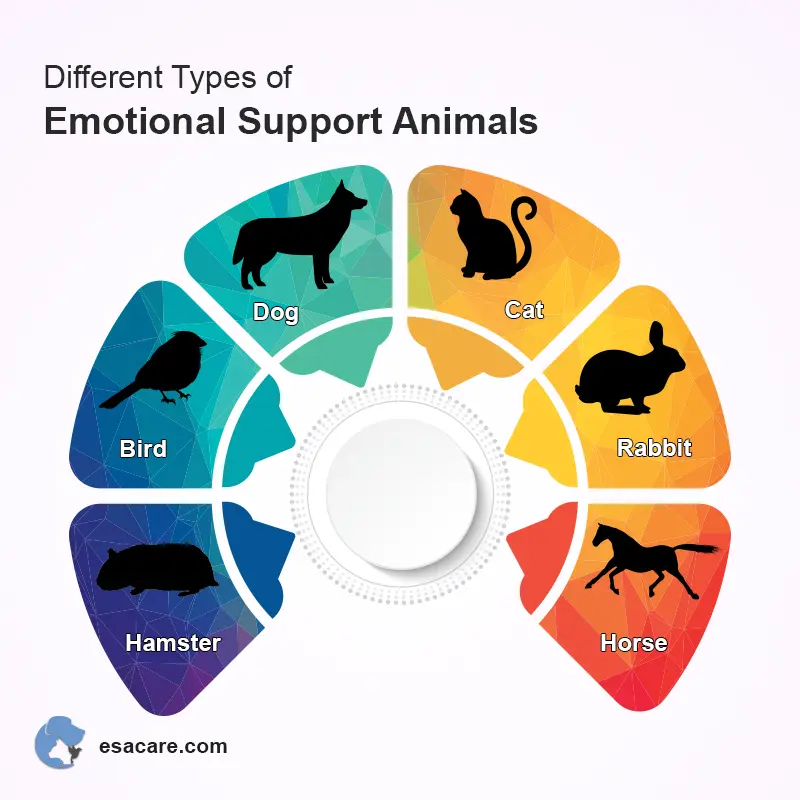 Different Types of
Emotional Support Animals

Dog

Cat

Bird

Rabbit

Hamster

Horse

esacare.com